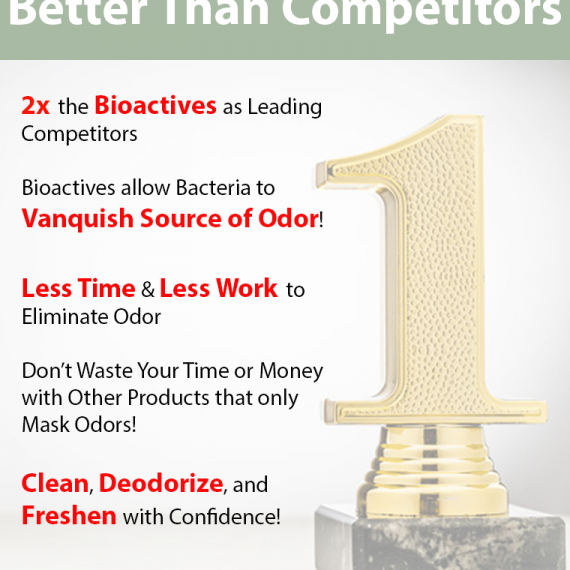 Better Than Competitors

2x the Bioactives as Leading Competitors

Bioactives allow Bacteria to Vanquish Source of Odor!

Less Time & Less Work to Eliminate Odor

Don't Waste Your Time or Money with Other Products that only Mask Odors!

Clean, Deodorize, and Freshen with Confidence!